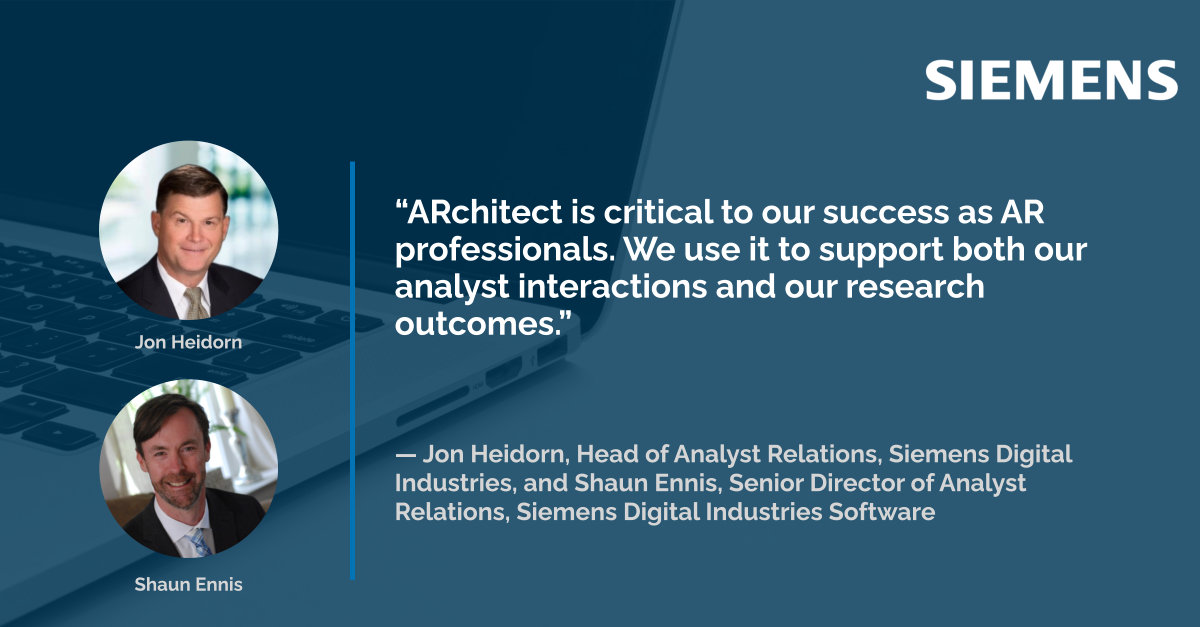 SIEMENS

Jon Heidorn

Shaun Ennis

“ARchitect is critical to our success as AR professionals. We use it to support both our analyst interactions and our research outcomes.”

— Jon Heidorn, Head of Analyst Relations, Siemens Digital Industries, and Shaun Ennis, Senior Director of Analyst Relations, Siemens Digital Industries Software